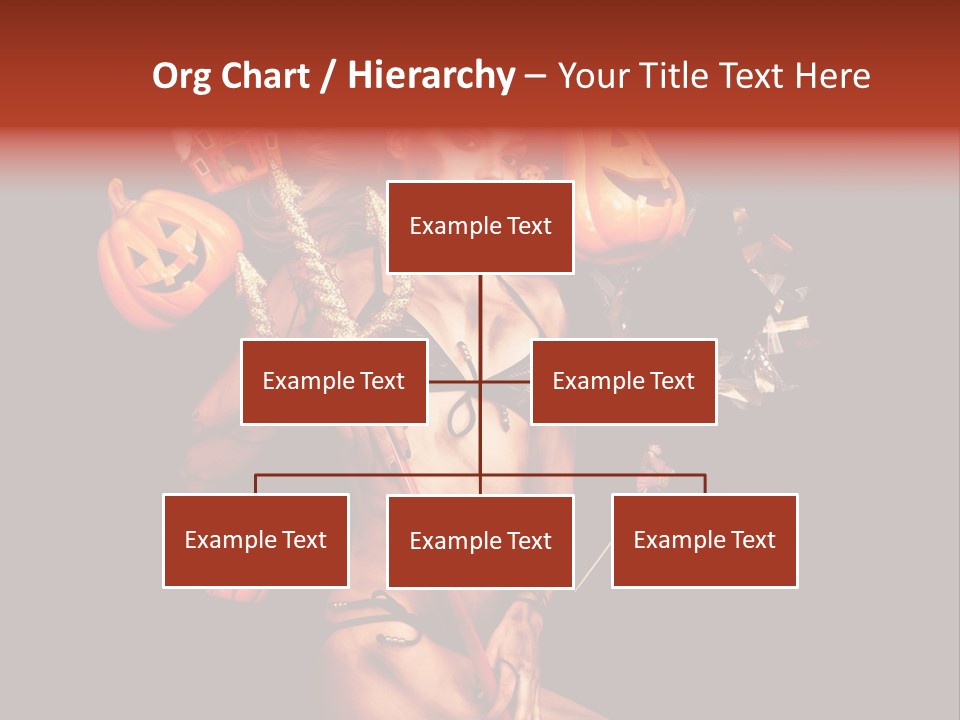 Org Chart / Hierarchy – Your Title Text Here

Example Text

Example Text

Example Text

Example Text

Example Text

Example Text